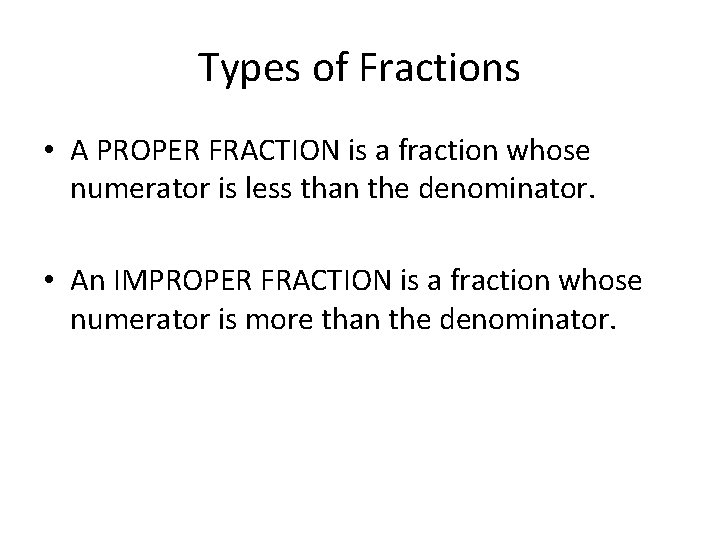 Types of Fractions

• A PROPER FRACTION is a fraction whose numerator is less than the denominator.

• An IMPROPER FRACTION is a fraction whose numerator is more than the denominator.